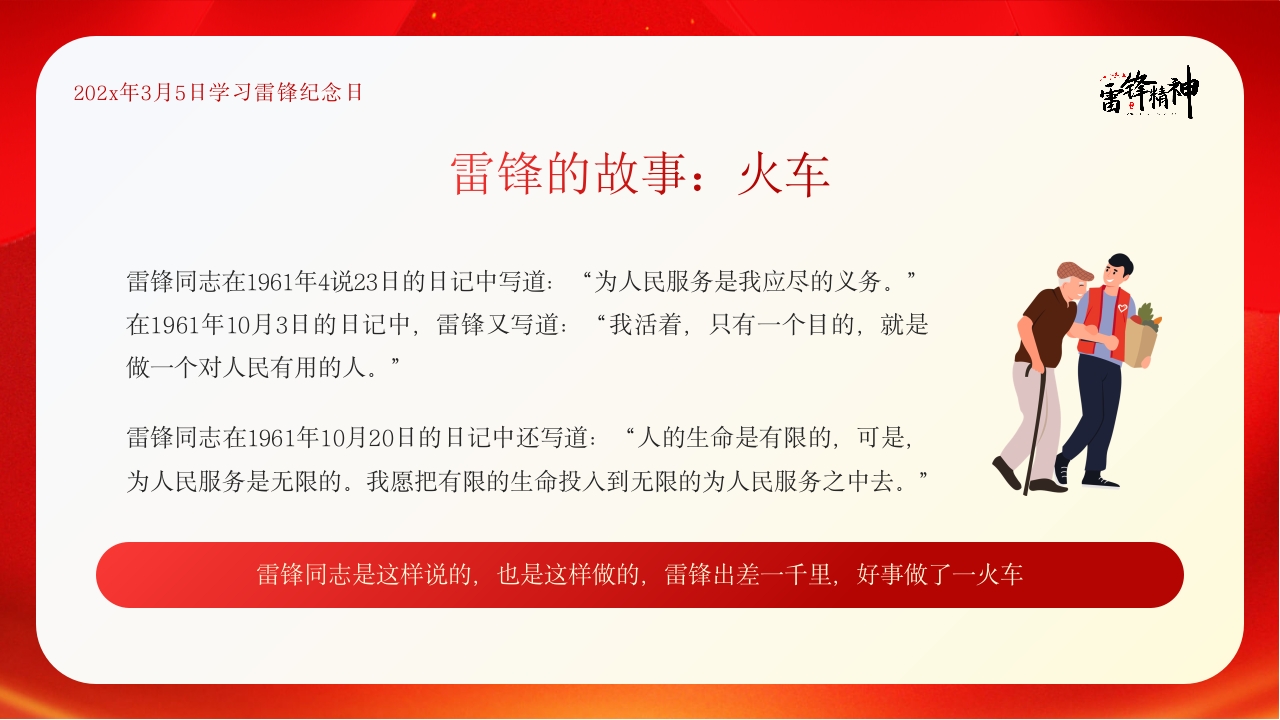 202x年3月5日学习雷锋纪念日

雷锋精神

雷锋的故事：火车

雷锋同志在1961年4说23日的日记中写道：“为人民服务是我应尽的义务。”在1961年10月3日的日记中，雷锋又写道：“我活着，只有一个目的，就是做一个对人民有用的人。”

雷锋同志在1961年10月20日的日记中还写道：“人的生命是有限的，可是，为人民服务是无限的。我愿把有限的生命投入到无限的为人民服务之中去。”

雷锋同志是这样说的，也是这样做的，雷锋出差一千里，好事做了一火车